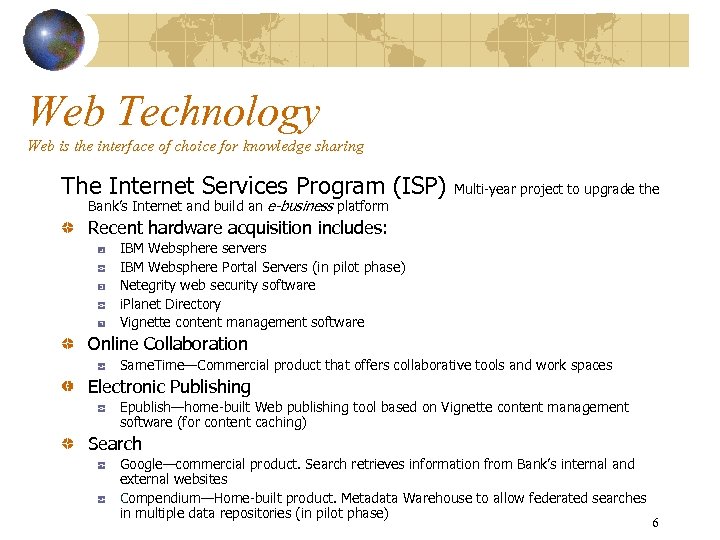 Web Technology
Web is the interface of choice for knowledge sharing

The Internet Services Program (ISP) Multi-year project to upgrade the Bank's Internet and build an e-business platform

Recent hardware acquisition includes:
IBM Websphere servers
IBM Websphere Portal Servers (in pilot phase)
Netegrity web security software
iPlanet Directory
Vignette content management software

Online Collaboration
SameTime—Commercial product that offers collaborative tools and work spaces

Electronic Publishing
Epublish—home-built Web publishing tool based on Vignette content management software (for content caching)

Search
Google—commercial product. Search retrieves information from Bank's internal and external websites
Compendium—Home-built product. Metadata Warehouse to allow federated searches in multiple data repositories (in pilot phase)

6